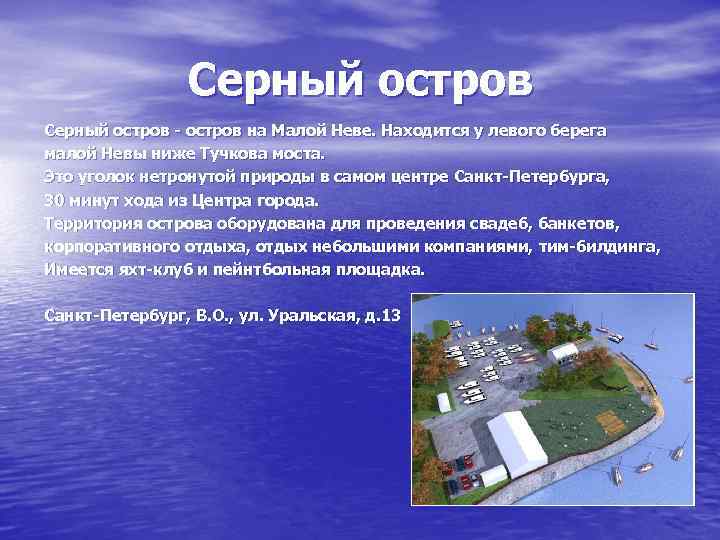 Серный остров

Серный остров - остров на Малой Неве. Находится у левого берега малой Невы ниже Тучкова моста.
Это уголок нетронутой природы в самом центре Санкт-Петербурга, 30 минут хода из Центра города.
Территория острова оборудована для проведения свадеб, банкетов, корпоративного отдыха, отдых небольшими компаниями, тим-билдинга, Имеется яхт-клуб и пейнтбольная площадка.

Санкт-Петербург, В.О., ул. Уральская, д.13